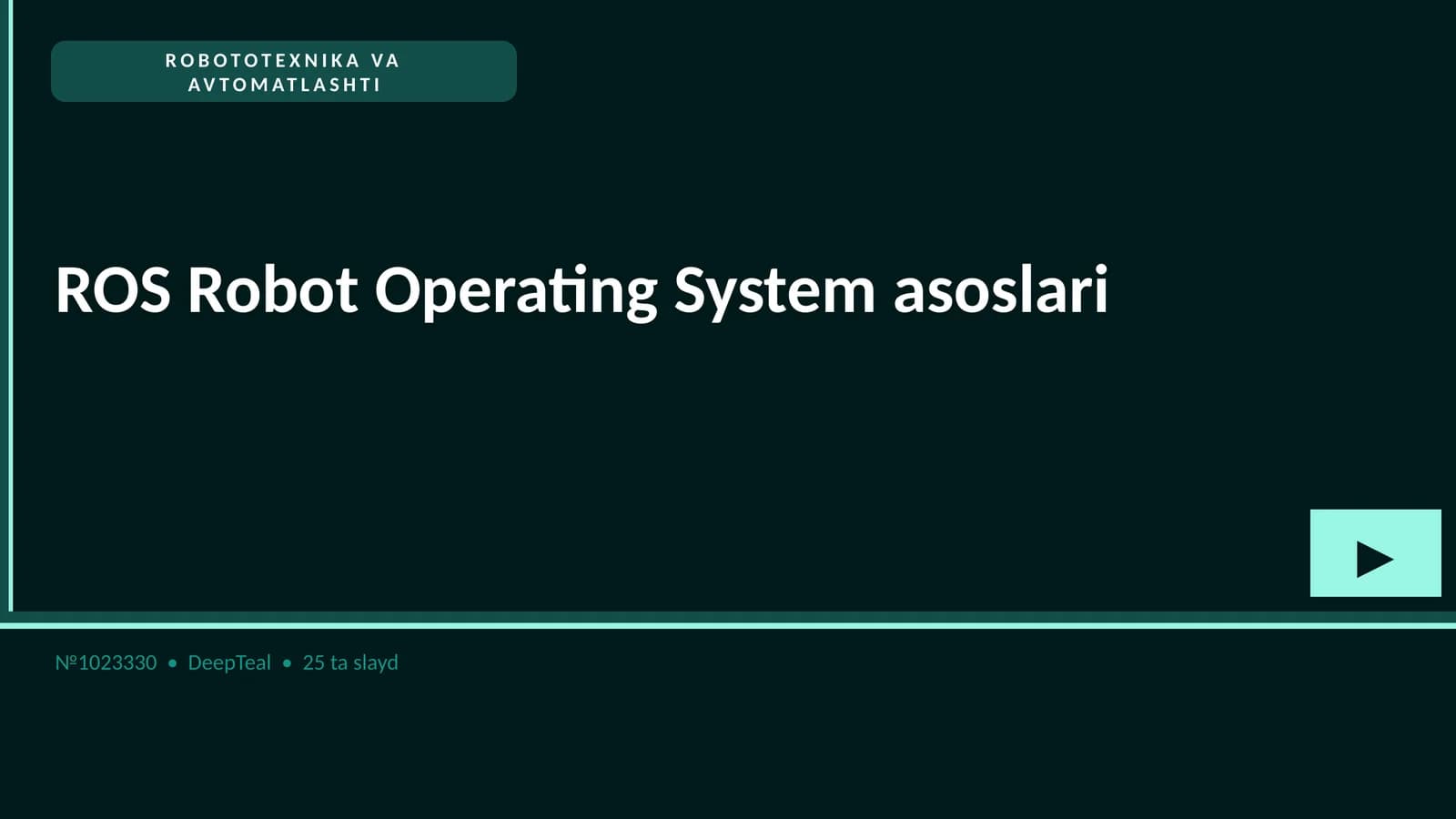 ROBOTOTEXNIKA VA AVTOMATLASHTI

ROS Robot Operating System asoslari

▶

№1023330 • DeepTeal • 25 ta slayd